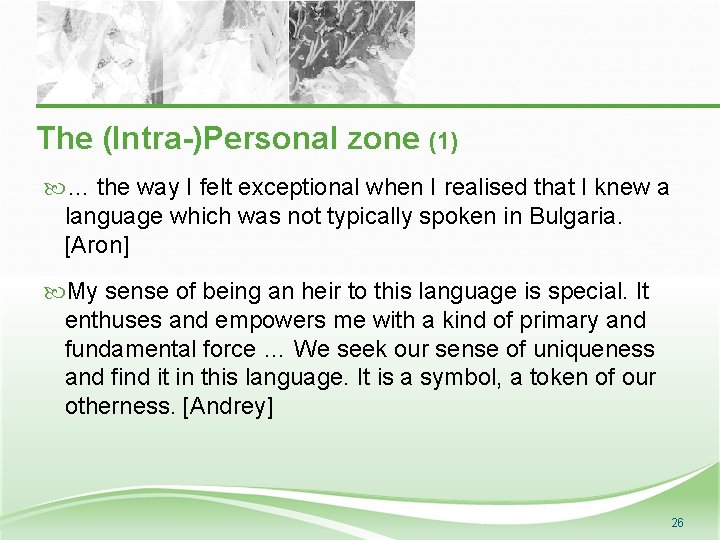 The (Intra-)Personal zone (1)

... the way I felt exceptional when I realised that I knew a language which was not typically spoken in Bulgaria. [Aron]

My sense of being an heir to this language is special. It enthuses and empowers me with a kind of primary and fundamental force ... We seek our sense of uniqueness and find it in this language. It is a symbol, a token of our otherness. [Andrey]

26